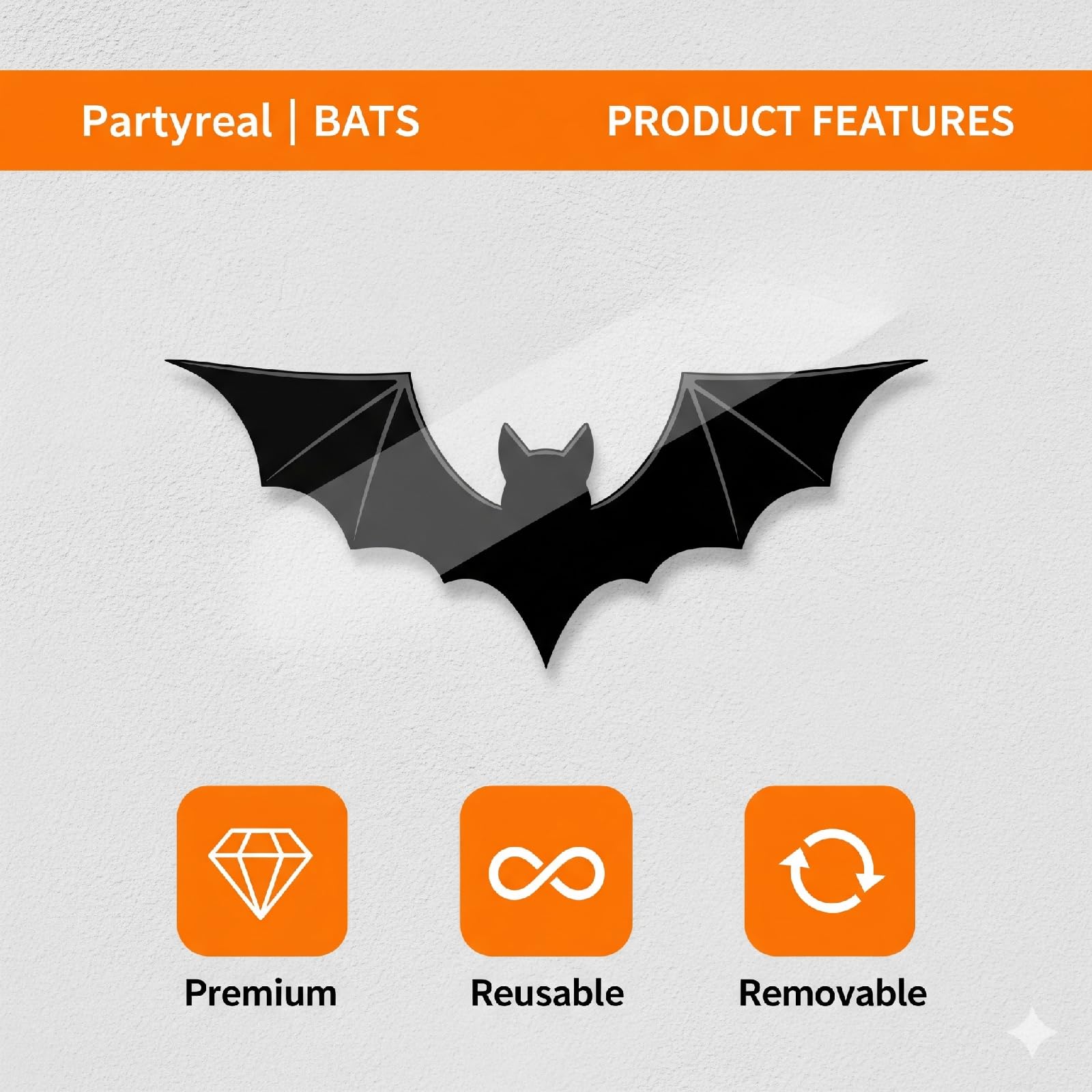 Partyreal | BATS

PRODUCT FEATURES

Premium

Reusable

Removable